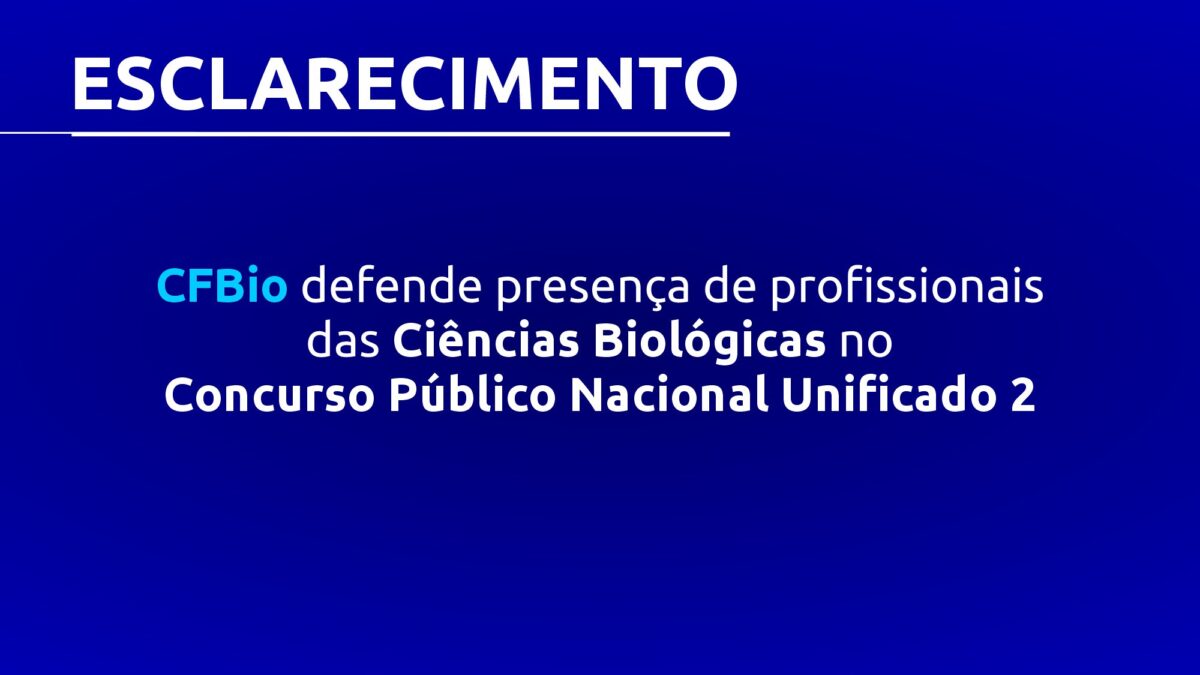 ESCLARECIMENTO

CFBio defende presença de profissionais das Ciências Biológicas no Concurso Público Nacional Unificado 2